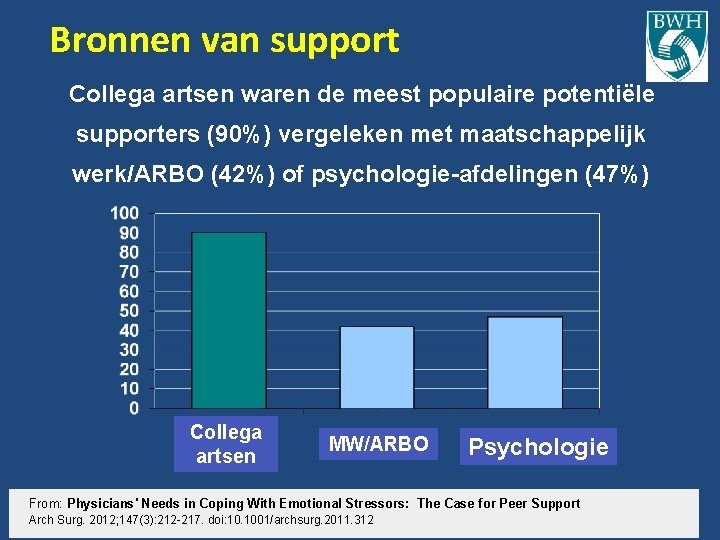 Bronnen van support

BWH

Collega artsen waren de meest populaire potentiële supporters (90%) vergeleken met maatschappelijk werk/ARBO (42%) of psychologie-afdelingen (47%)

100
90
80
70
60
50
40
30
20
10
0

Collega artsen

MW/ARBO

Psychologie

From: Physicians' Needs in Coping With Emotional Stressors: The Case for Peer Support
Arch Surg. 2012;147(3):212-217. doi:10.1001/archsurg.2011.312